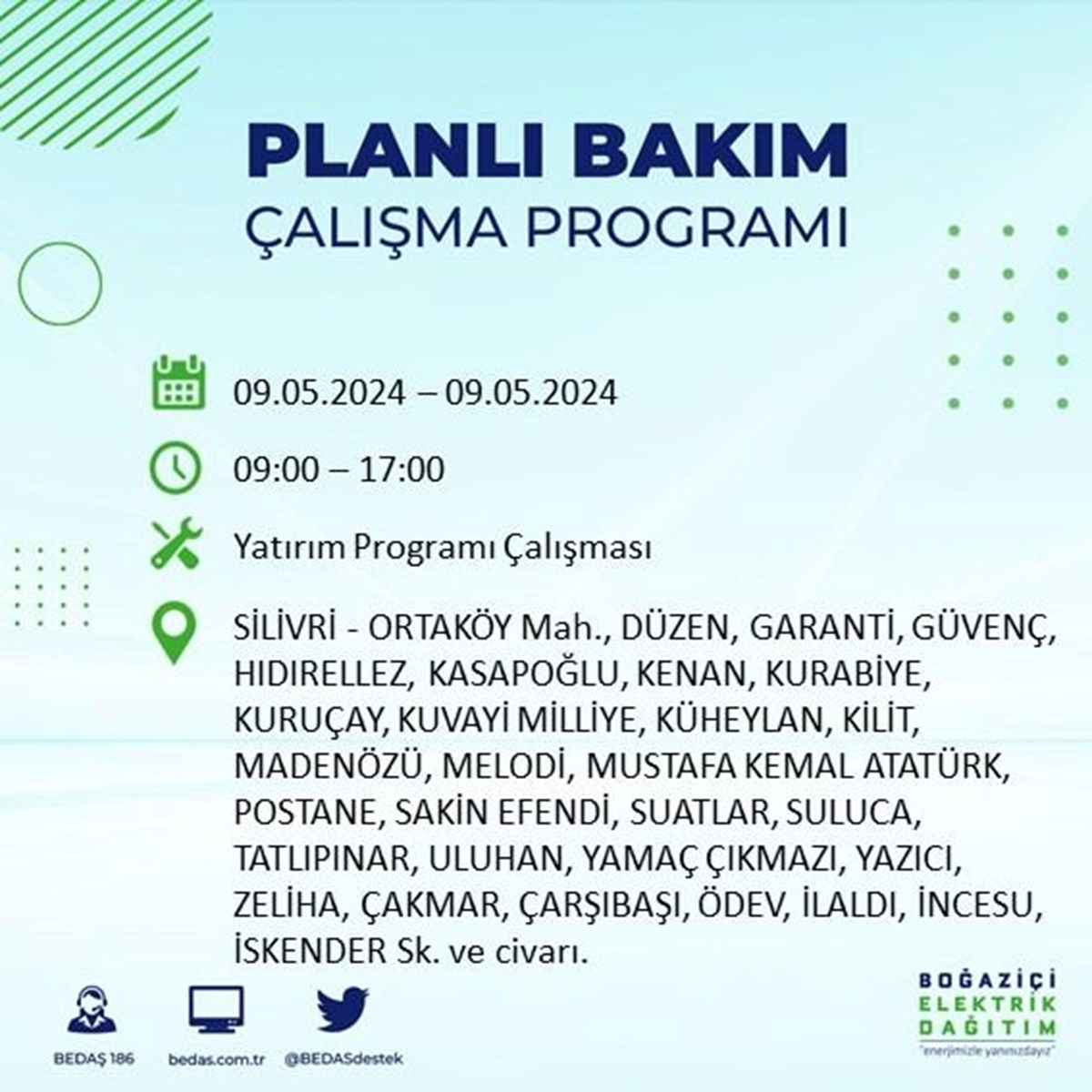 PLANLI BAKIM
ÇALIŞMA PROGRAMI

09.05.2024 – 09.05.2024

09:00 – 17:00

Yatırım Programı Çalışması

SİLİVRİ - ORTAKÖY Mah., DÜZEN, GARANTİ, GÜVENÇ, HIDIRELLEZ, KASAPOĞLU, KENAN, KURABİYE, KURUÇAY, KUVAYİ MİLLİYE, KÜHEYLAN, KİLİT, MADENÖZÜ, MELODİ, MUSTAFA KEMAL ATATÜRK, POSTANE, SAKİN EFENDİ, SUATLAR, SULUCA, TATLIPINAR, ULUHAN, YAMAÇ ÇIKMAZI, YAZICI, ZELİHA, ÇAKMAR, ÇARŞIBAŞI, ÖDEV, İLALDI, İNCESU, İSKENDER Sk. ve civarı.

BEDAŞ 186
bedas.com.tr
@BEDASdestek

BOĞAZİÇİ
ELEKTRİK
DAĞITIM
"enerjimizle yanınızdayız"